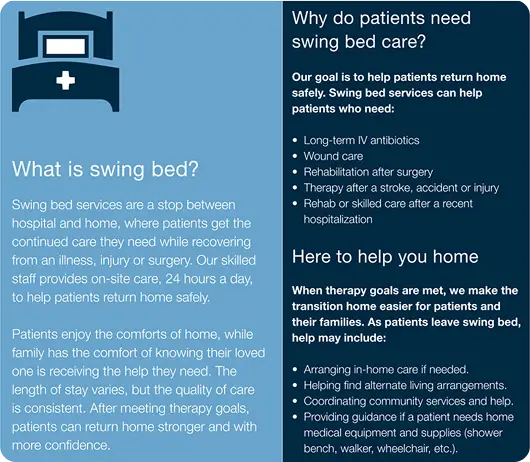 What is swing bed?

Swing bed services are a stop between hospital and home, where patients get the continued care they need while recovering from an illness, injury or surgery. Our skilled staff provides on-site care, 24 hours a day, to help patients return home safely.

Patients enjoy the comforts of home, while family has the comfort of knowing their loved one is receiving the help they need. The length of stay varies, but the quality of care is consistent. After meeting therapy goals, patients can return home stronger and with more confidence.

Why do patients need swing bed care?

Our goal is to help patients return home safely. Swing bed services can help patients who need:

- Long-term IV antibiotics
- Wound care
- Rehabilitation after surgery
- Therapy after a stroke, accident or injury
- Rehab or skilled care after a recent hospitalization

Here to help you home

When therapy goals are met, we make the transition home easier for patients and their families. As patients leave swing bed, help may include:

- Arranging in-home care if needed.
- Helping find alternate living arrangements.
- Coordinating community services and help.
- Providing guidance if a patient needs home medical equipment and supplies (shower bench, walker, wheelchair, etc.).